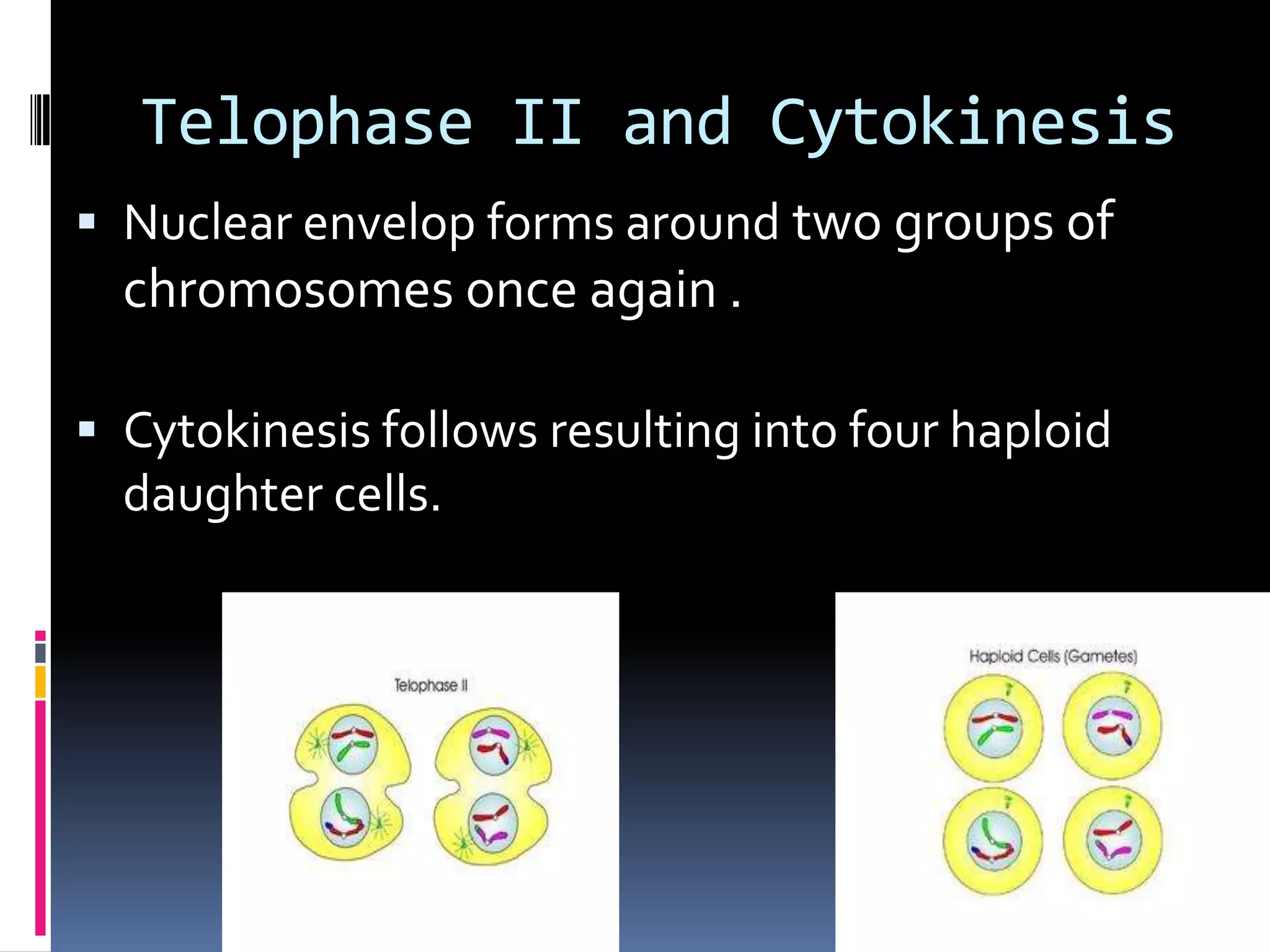 Telophase II and Cytokinesis

▪ Nuclear envelop forms around two groups of chromosomes once again .

▪ Cytokinesis follows resulting into four haploid daughter cells.

Telophase II

Haploid Cells (Gametes)